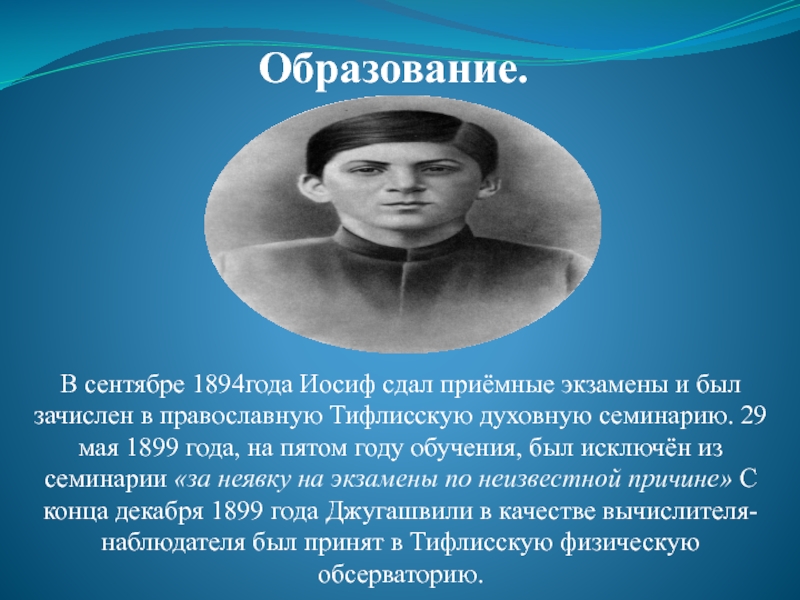 Образование.

В сентябре 1894года Иосиф сдал приёмные экзамены и был зачислен в православную Тифлисскую духовную семинарию. 29 мая 1899 года, на пятом году обучения, был исключён из семинарии «за неявку на экзамены по неизвестной причине» С конца декабря 1899 года Джугашвили в качестве вычислителя-наблюдателя был принят в Тифлисскую физическую обсерваторию.